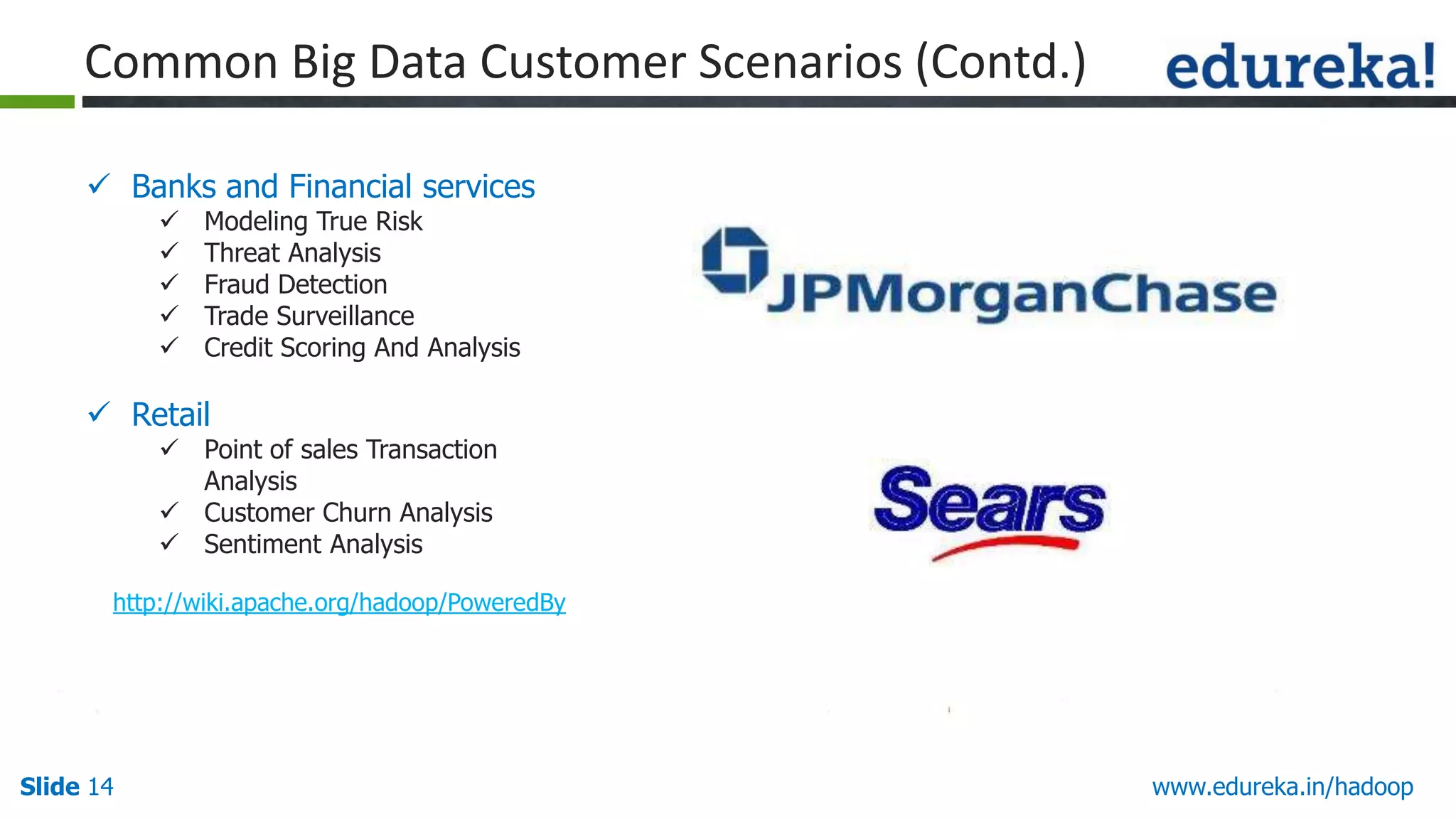 Common Big Data Customer Scenarios (Contd.)

edureka!

✓ Banks and Financial services
✓ Modeling True Risk
✓ Threat Analysis
✓ Fraud Detection
✓ Trade Surveillance
✓ Credit Scoring And Analysis

✓ Retail
✓ Point of sales Transaction Analysis
✓ Customer Churn Analysis
✓ Sentiment Analysis

http://wiki.apache.org/hadoop/PoweredBy

JPMorganChase

Sears

Slide 14

www.edureka.in/hadoop